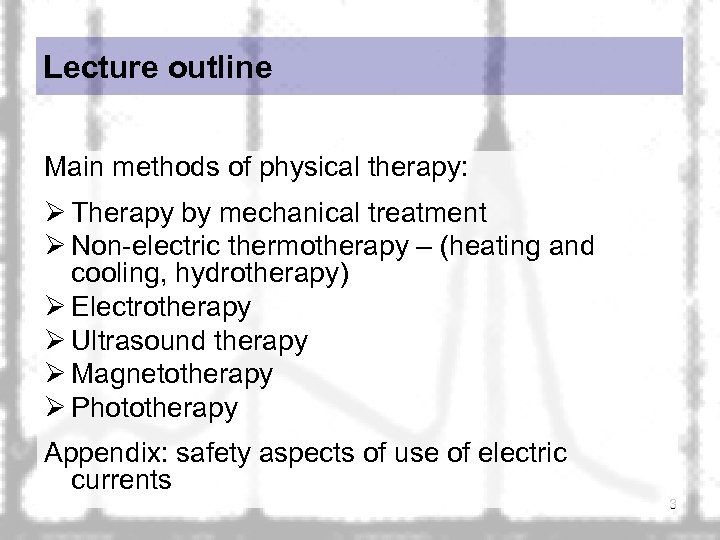 Lecture outline

Main methods of physical therapy:

➢ Therapy by mechanical treatment
➢ Non-electric thermotherapy – (heating and cooling, hydrotherapy)
➢ Electrotherapy
➢ Ultrasound therapy
➢ Magnetotherapy
➢ Phototherapy

Appendix: safety aspects of use of electric currents

3